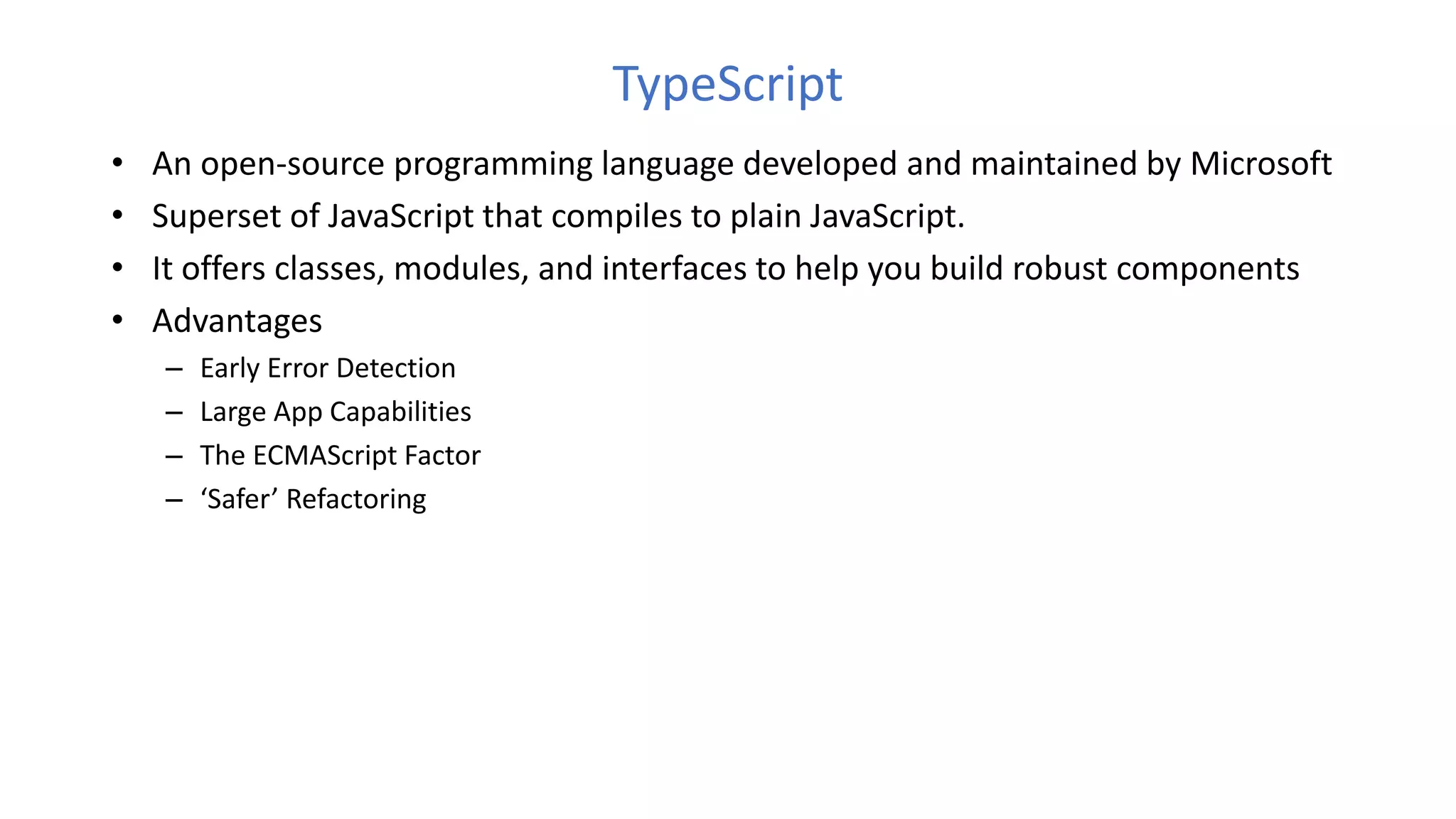 TypeScript

• An open-source programming language developed and maintained by Microsoft
• Superset of JavaScript that compiles to plain JavaScript.
• It offers classes, modules, and interfaces to help you build robust components
• Advantages
– Early Error Detection
– Large App Capabilities
– The ECMAScript Factor
– ‘Safer’ Refactoring